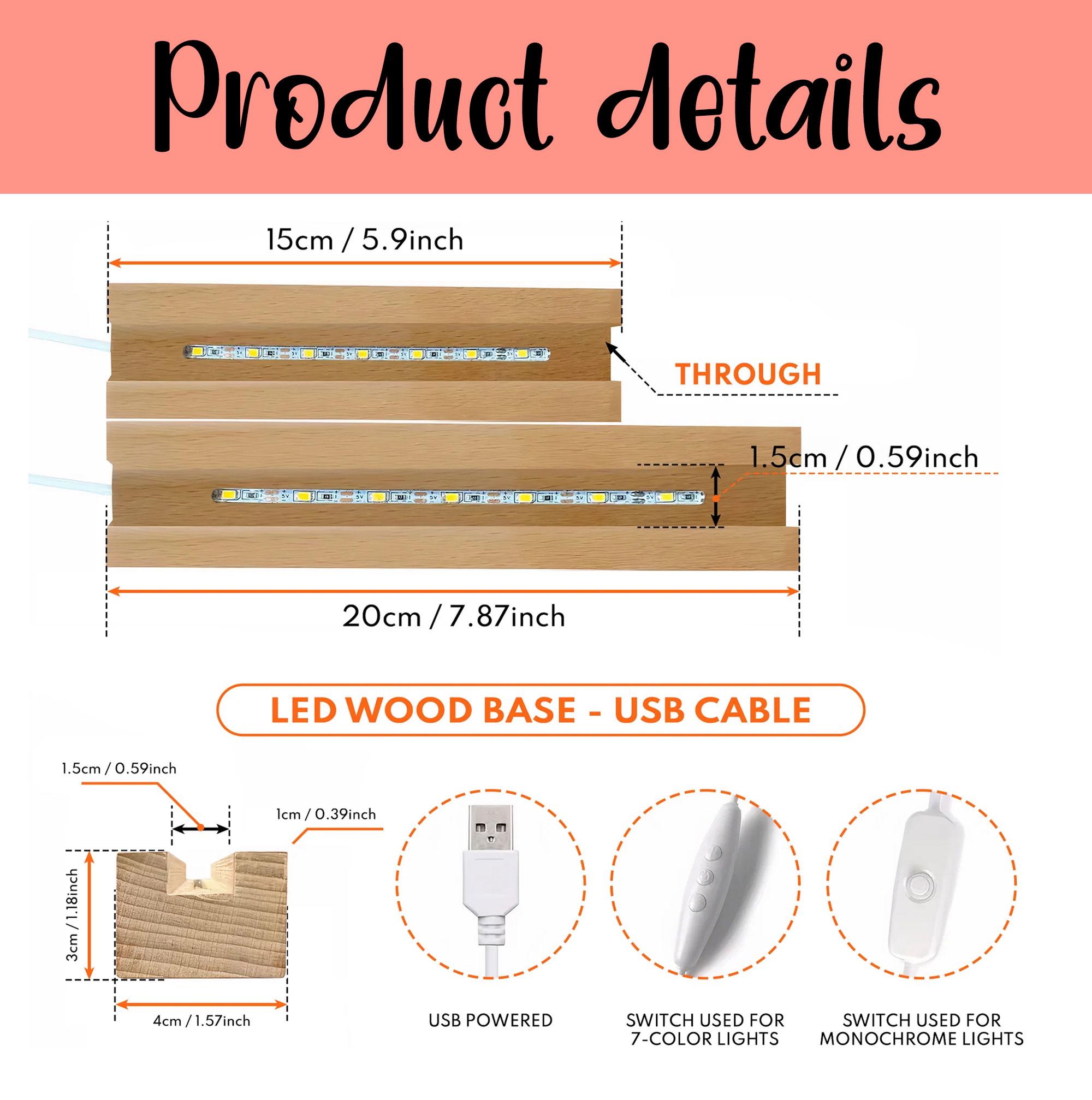 Product details

15cm / 5.9inch

THROUGH

1.5cm / 0.59inch

20cm / 7.87inch

LED WOOD BASE - USB CABLE

1.5cm / 0.59inch

1cm / 0.39inch

3cm / 1.18inch

4cm / 1.57inch

USB POWERED

SWITCH USED FOR 7-COLOR LIGHTS

SWITCH USED FOR MONOCHROME LIGHTS